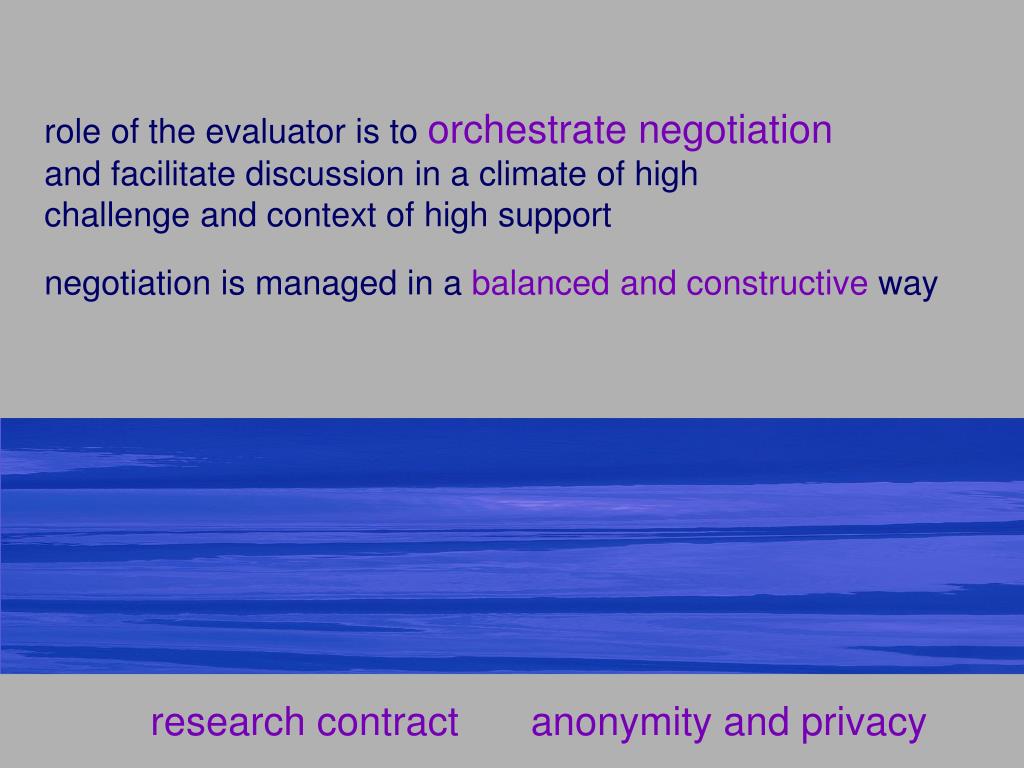 role of the evaluator is to orchestrate negotiation and facilitate discussion in a climate of high challenge and context of high support

negotiation is managed in a balanced and constructive way

research contract

anonymity and privacy